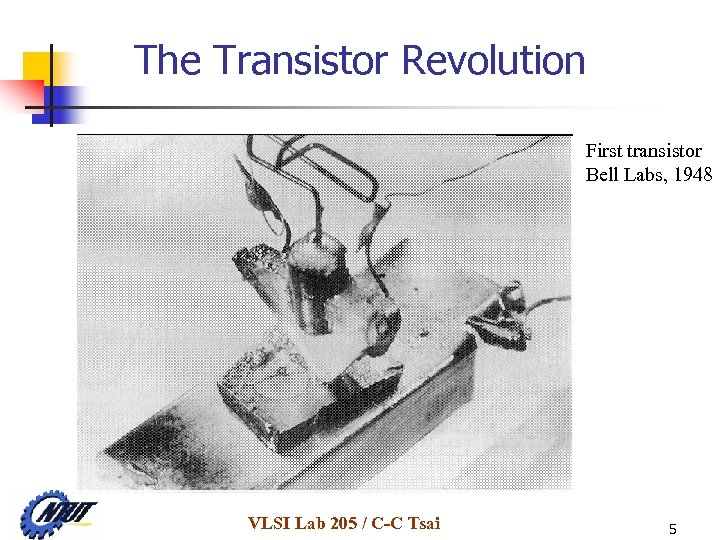 The Transistor Revolution

First transistor
Bell Labs, 1948

NTUT

VLSI Lab 205 / C-C Tsai

5